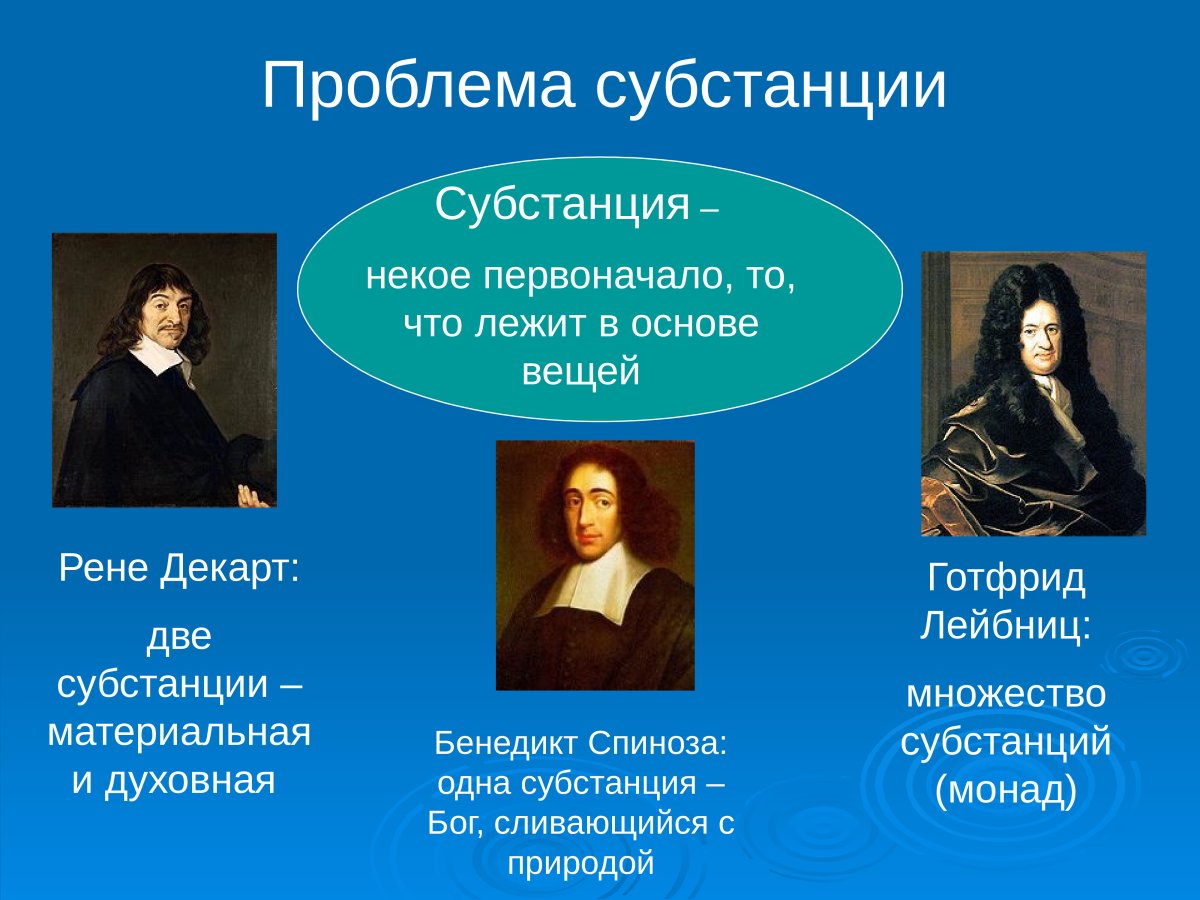 Проблема субстанции

Субстанция –

некое первоначало, то, что лежит в основе вещей

Рене Декарт:

две субстанции – материальная и духовная

Бенедикт Спиноза: одна субстанция – Бог, сливающийся с природой

Готфрид Лейбниц:

множество субстанций (монад)